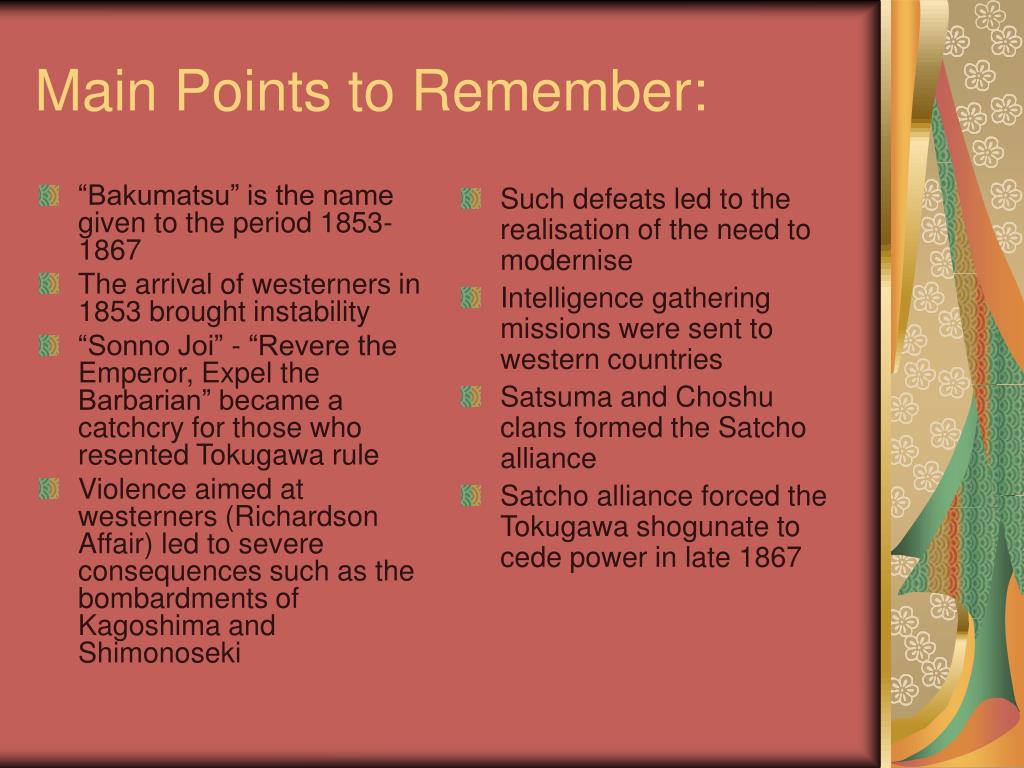 Main Points to Remember:

“Bakumatsu” is the name given to the period 1853-1867

The arrival of westerners in 1853 brought instability

“Sonno Joi” - “Revere the Emperor, Expel the Barbarian” became a catchcry for those who resented Tokugawa rule

Violence aimed at westerners (Richardson Affair) led to severe consequences such as the bombardments of Kagoshima and Shimonoseki

Such defeats led to the realisation of the need to modernise

Intelligence gathering missions were sent to western countries

Satsuma and Choshu clans formed the Satcho alliance

Satcho alliance forced the Tokugawa shogunate to cede power in late 1867